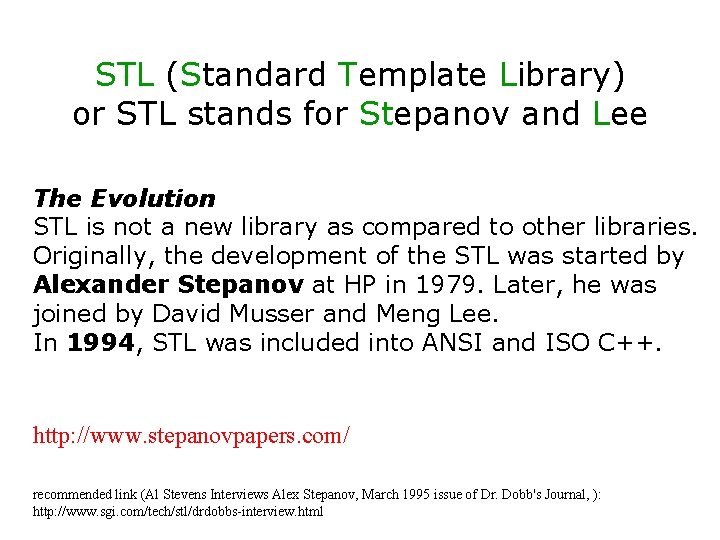 STL (Standard Template Library)
or STL stands for Stepanov and Lee

The Evolution
STL is not a new library as compared to other libraries. Originally, the development of the STL was started by Alexander Stepanov at HP in 1979. Later, he was joined by David Musser and Meng Lee.
In 1994, STL was included into ANSI and ISO C++.

http://www.stepanovpapers.com/

recommended link (Al Stevens Interviews Alex Stepanov, March 1995 issue of Dr. Dobb's Journal, ):
http://www.sgi.com/tech/stl/drdobbs-interview.html